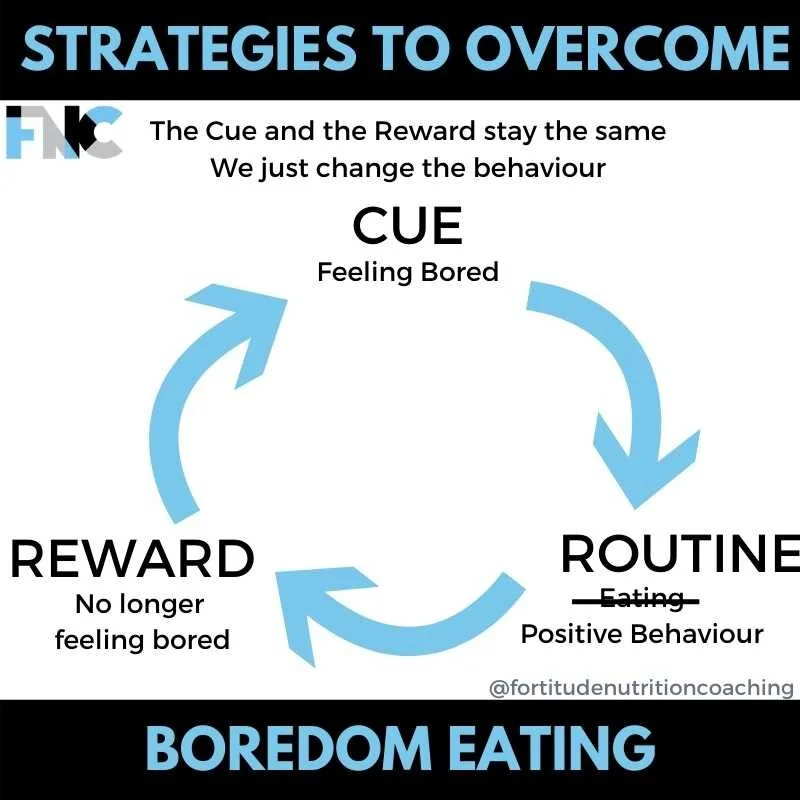 STRATEGIES TO OVERCOME

FNC

The Cue and the Reward stay the same
We just change the behaviour

CUE
Feeling Bored

ROUTINE
~~Eating~~
Positive Behaviour

REWARD
No longer feeling bored

@fortitudenutritioncoaching

BOREDOM EATING